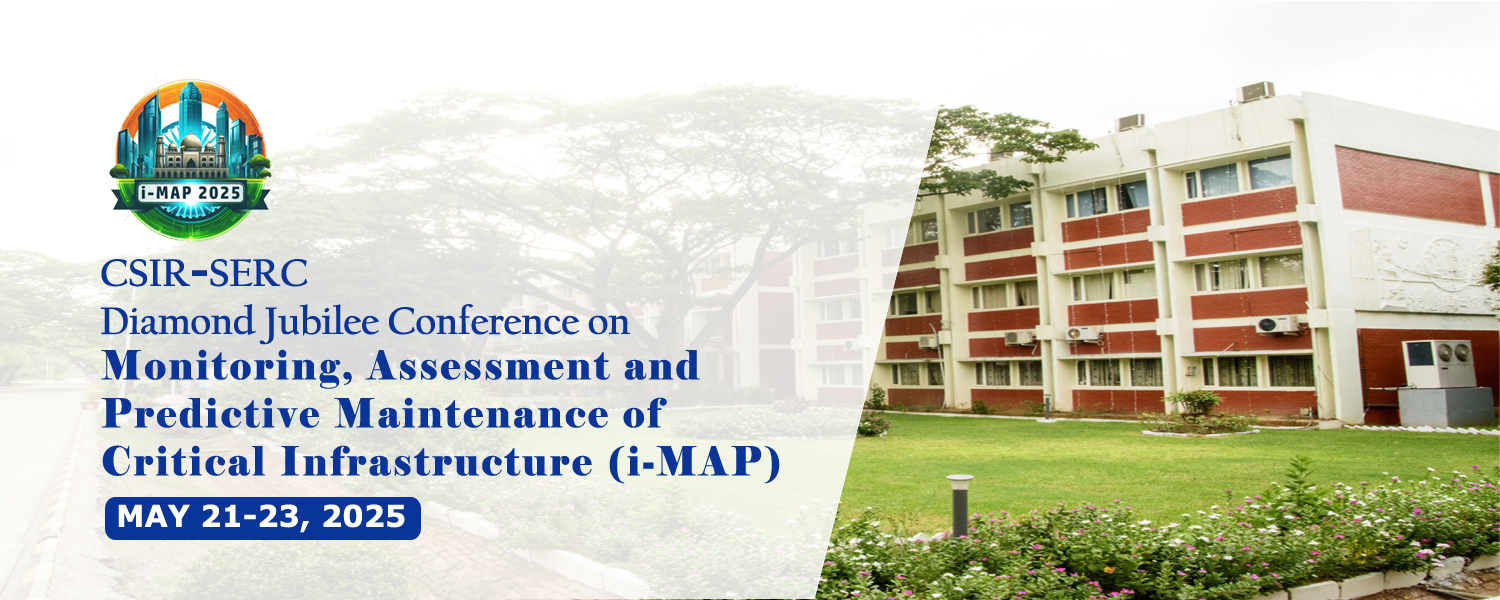 i-MAP 2025

CSIR-SERC
Diamond Jubilee Conference on
Monitoring, Assessment and Predictive Maintenance of Critical Infrastructure (i-MAP)

MAY 21-23, 2025